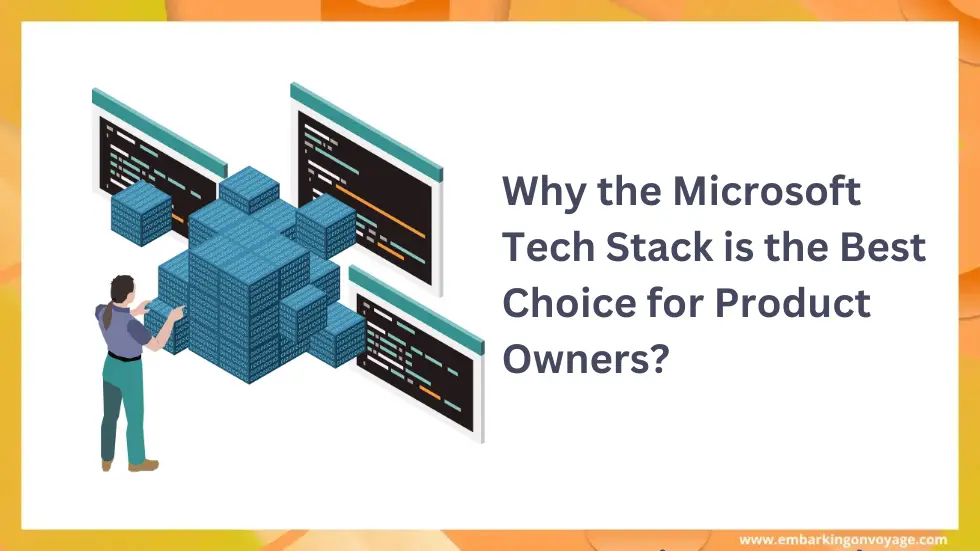 Why the Microsoft Tech Stack is the Best Choice for Product Owners?

www.embarkingonvoyage.com